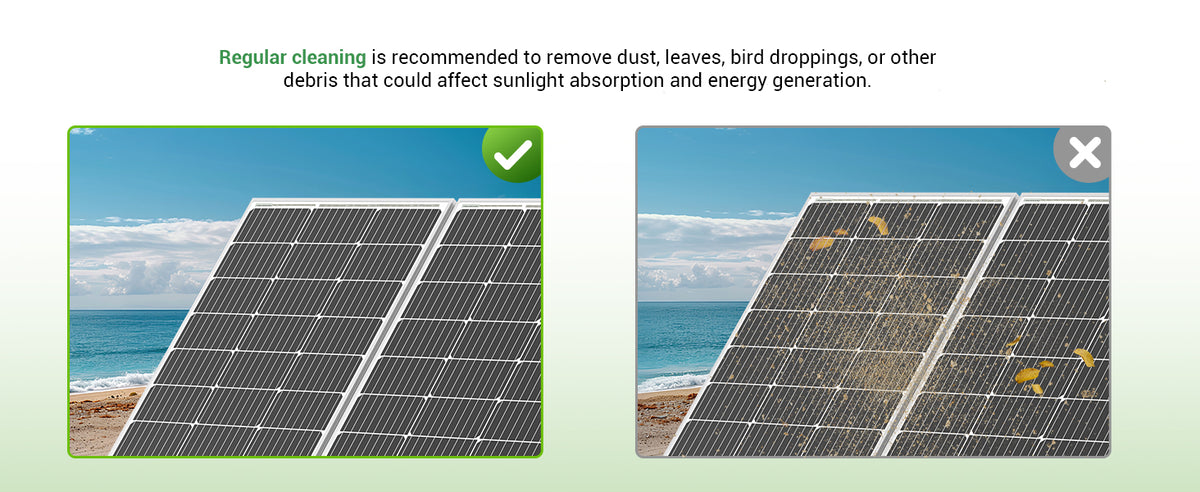 Regular cleaning is recommended to remove dust, leaves, bird droppings, or other debris that could affect sunlight absorption and energy generation.